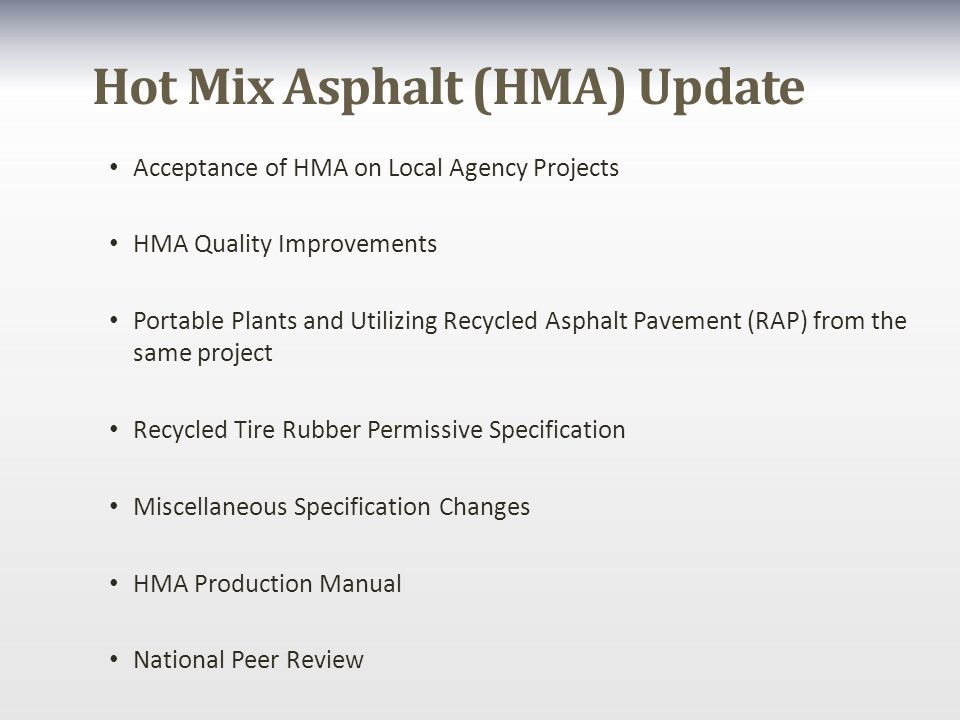 Hot Mix Asphalt (HMA) Update

• Acceptance of HMA on Local Agency Projects

• HMA Quality Improvements

• Portable Plants and Utilizing Recycled Asphalt Pavement (RAP) from the same project

• Recycled Tire Rubber Permissive Specification

• Miscellaneous Specification Changes

• HMA Production Manual

• National Peer Review